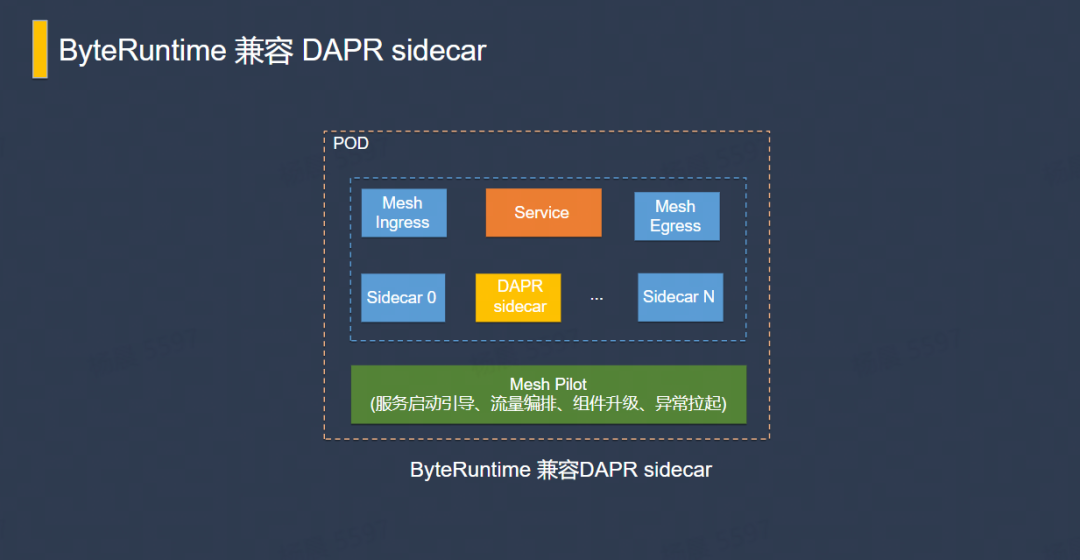 ByteRuntime 兼容 DAPR sidecar

POD

Mesh Ingress

Service

Mesh Egress

Sidecar 0

DAPR sidecar

...

Sidecar N

Mesh Pilot
(服务启动引导、流量编排、组件升级、异常拉起)

ByteRuntime 兼容DAPR sidecar